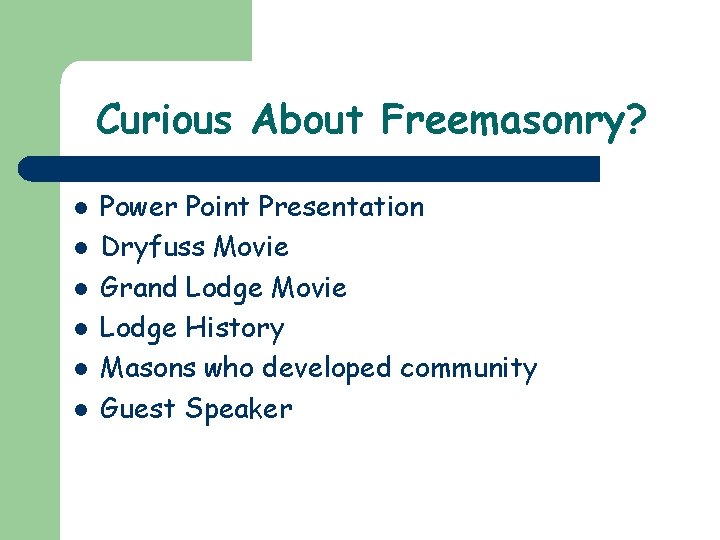 Curious About Freemasonry?

- Power Point Presentation
- Dryfuss Movie
- Grand Lodge Movie
- Lodge History
- Masons who developed community
- Guest Speaker